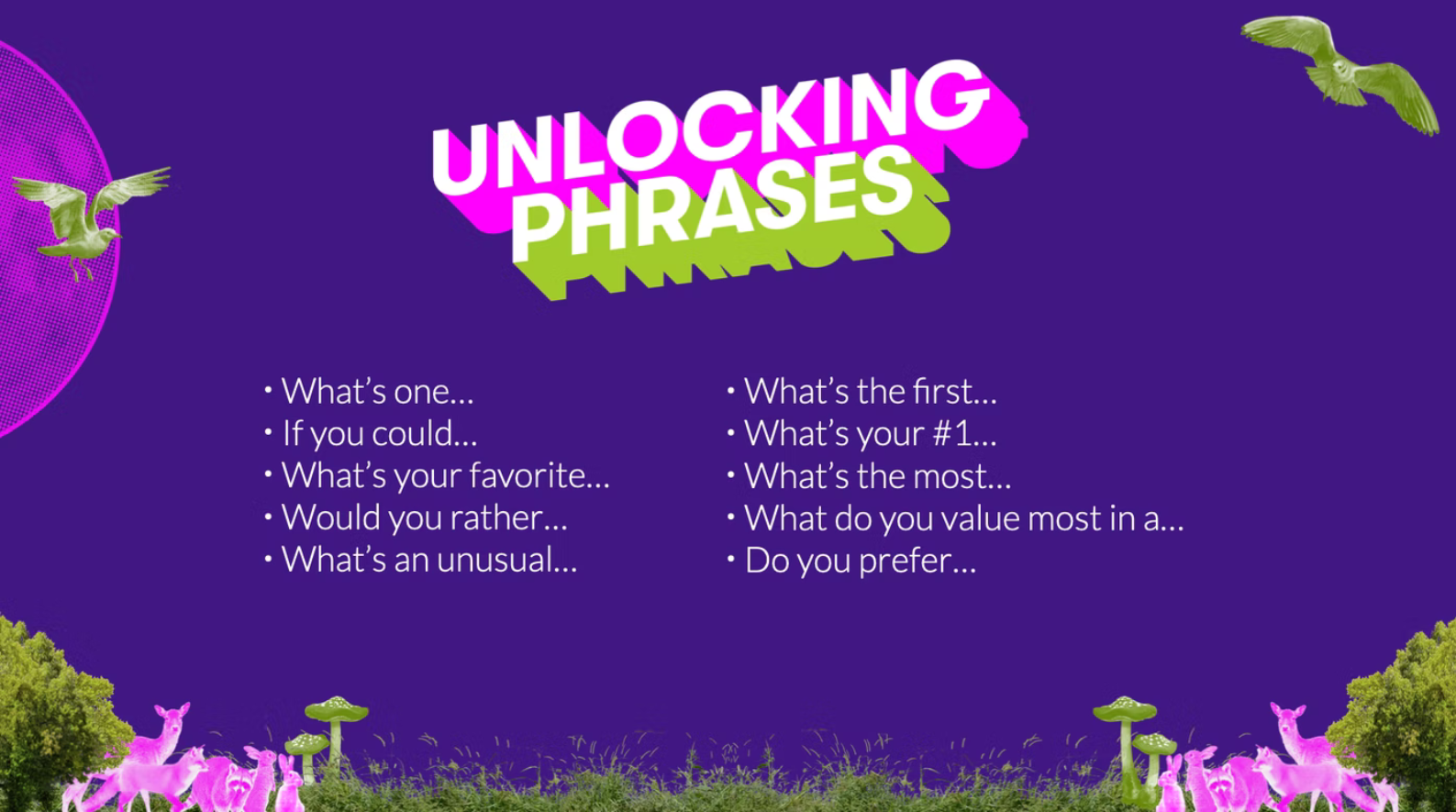 UNLOCKING PHRASES

• What's one…
• If you could…
• What's your favorite…
• Would you rather…
• What's an unusual…

• What's the first…
• What's your #1…
• What's the most…
• What do you value most in a…
• Do you prefer…